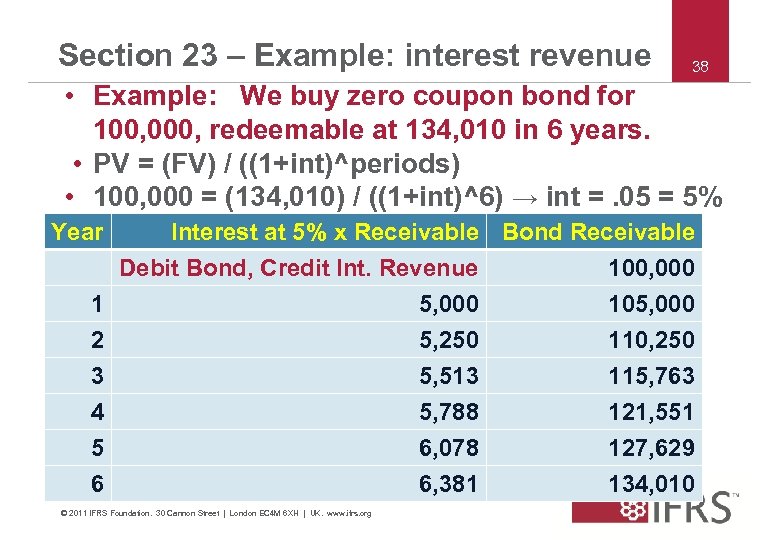 Section 23 – Example: interest revenue

38

• Example: We buy zero coupon bond for 100,000, redeemable at 134,010 in 6 years.
• PV = (FV) / ((1+int)^periods)
• 100,000 = (134,010) / ((1+int)^6) → int = .05 = 5%

| Year | Interest at 5% x Receivable | Bond Receivable |
|---|---|---|
| | Debit Bond, Credit Int. Revenue | 100,000 |
| 1 | 5,000 | 105,000 |
| 2 | 5,250 | 110,250 |
| 3 | 5,513 | 115,763 |
| 4 | 5,788 | 121,551 |
| 5 | 6,078 | 127,629 |
| 6 | 6,381 | 134,010 |

© 2011 IFRS Foundation. 30 Cannon Street | London EC4M 6XH | UK. www.ifrs.org

IFRS™